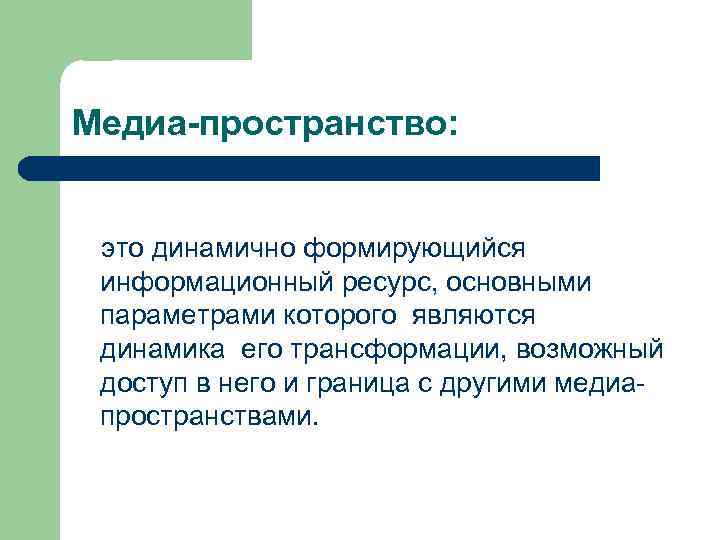 Медиа-пространство:

это динамично формирующийся информационный ресурс, основными параметрами которого являются динамика его трансформации, возможный доступ в него и граница с другими медиа-пространствами.